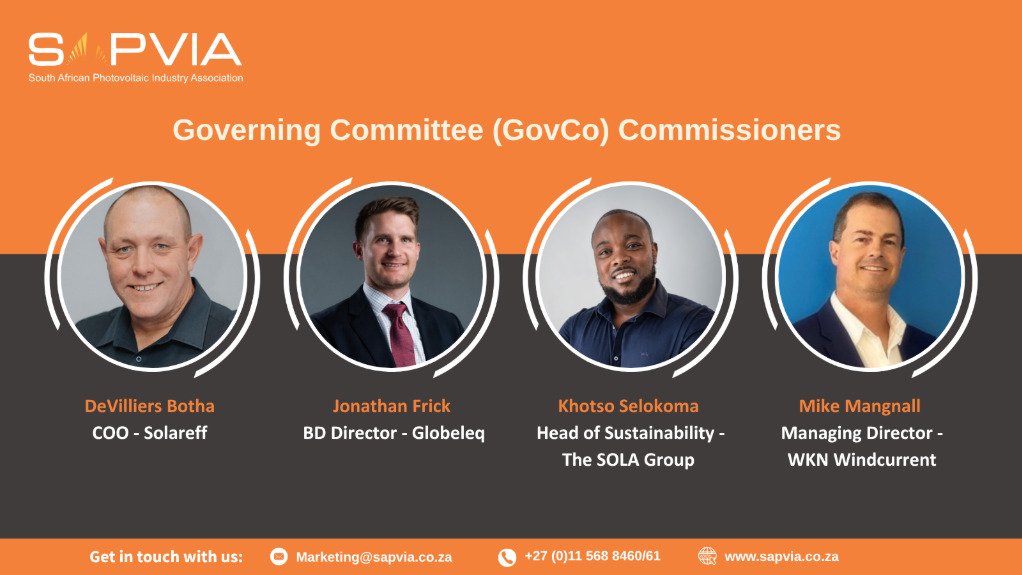 SAPVIA
South African Photovoltaic Industry Association

Governing Committee (GovCo) Commissioners

DeVilliers Botha
COO - Solareff

Jonathan Frick
BD Director - Globeleq

Khotso Selokoma
Head of Sustainability - The SOLA Group

Mike Mangnall
Managing Director - WKN Windcurrent

Get in touch with us: Marketing@sapvia.co.za +27 (0)11 568 8460/61 www.sapvia.co.za